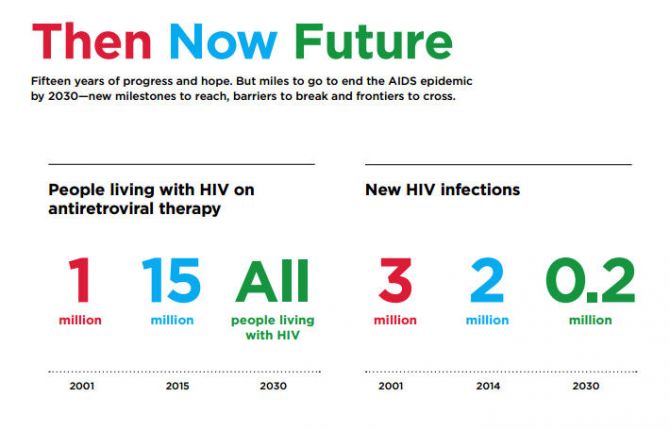 Then Now Future

Fifteen years of progress and hope. But miles to go to end the AIDS epidemic by 2030—new milestones to reach, barriers to break and frontiers to cross.

People living with HIV on antiretroviral therapy

1 million

15 million

All people living with HIV

2001 2015 2030

New HIV infections

3 million

2 million

0.2 million

2001 2014 2030